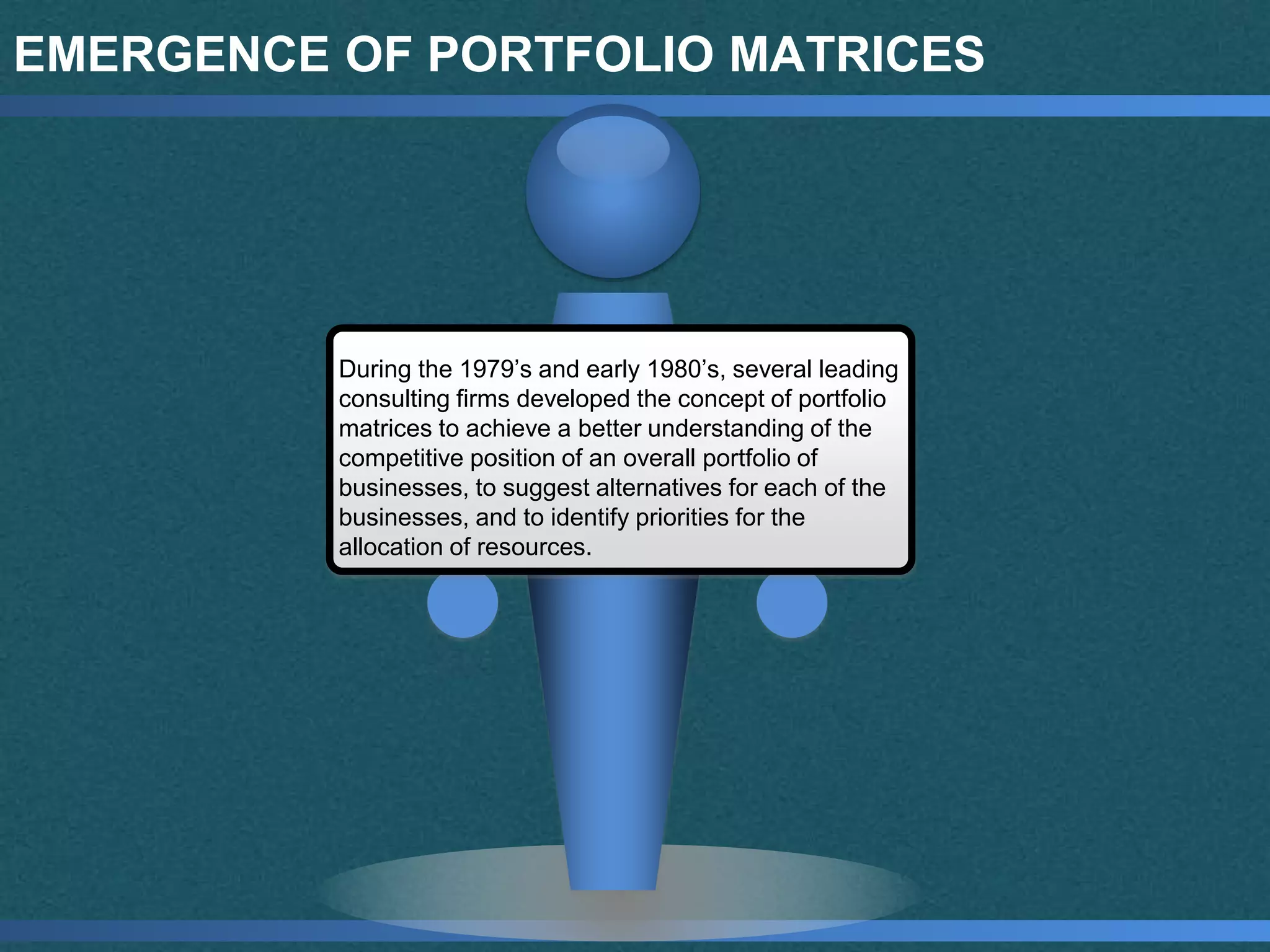 EMERGENCE OF PORTFOLIO MATRICES

During the 1979’s and early 1980’s, several leading consulting firms developed the concept of portfolio matrices to achieve a better understanding of the competitive position of an overall portfolio of businesses, to suggest alternatives for each of the businesses, and to identify priorities for the allocation of resources.